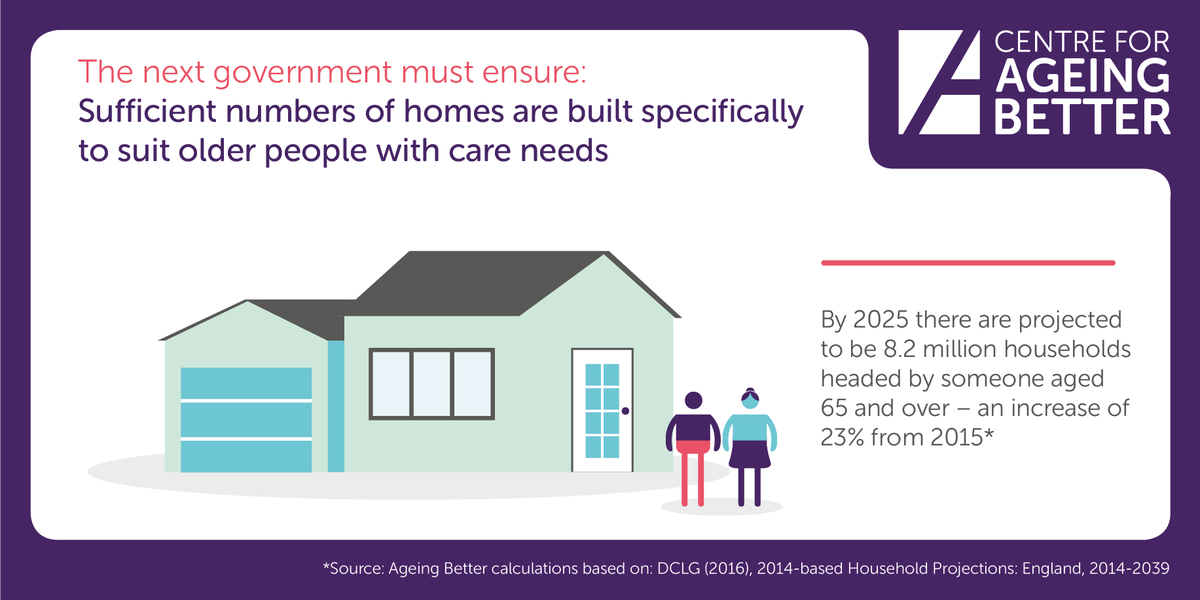 The next government must ensure:
Sufficient numbers of homes are built specifically to suit older people with care needs

CENTRE FOR AGEING BETTER

By 2025 there are projected to be 8.2 million households headed by someone aged 65 and over – an increase of 23% from 2015*

*Source: Ageing Better calculations based on: DCLG (2016), 2014-based Household Projections: England, 2014-2039